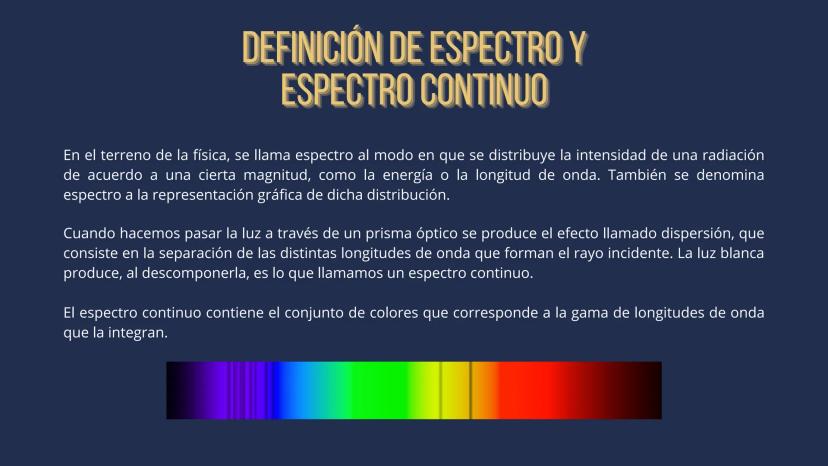 DEFINICIÓN DE ESPECTRO Y ESPECTRO CONTINUO

En el terreno de la física, se llama espectro al modo en que se distribuye la intensidad de una radiación de acuerdo a una cierta magnitud, como la energía o la longitud de onda. También se denomina espectro a la representación gráfica de dicha distribución.

Cuando hacemos pasar la luz a través de un prisma óptico se produce el efecto llamado dispersión, que consiste en la separación de las distintas longitudes de onda que forman el rayo incidente. La luz blanca produce, al descomponerla, es lo que llamamos un espectro continuo.

El espectro continuo contiene el conjunto de colores que corresponde a la gama de longitudes de onda que la integran.